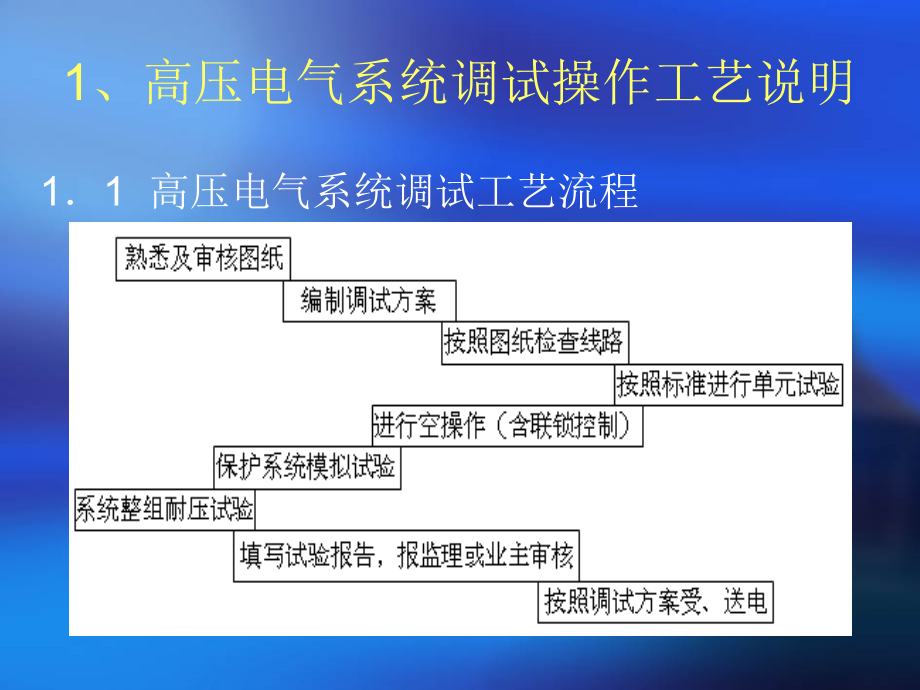 1、高压电气系统调试操作工艺说明

1．1 高压电气系统调试工艺流程

熟悉及审核图纸

编制调试方案

按照图纸检查线路

按照标准进行单元试验

进行空操作（含联锁控制）

保护系统模拟试验

系统整组耐压试验

填写试验报告，报监理或业主审核

按照调试方案受、送电